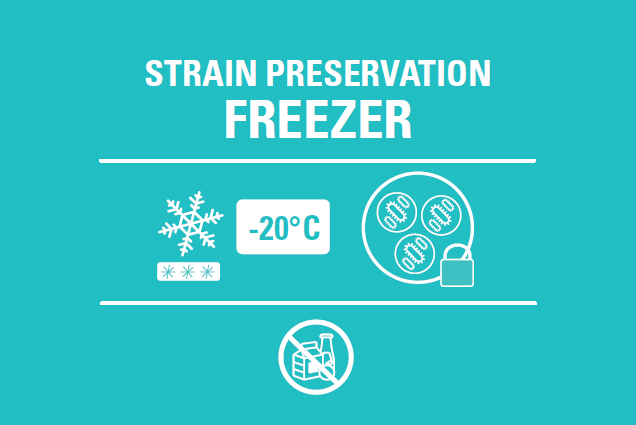 STRAIN PRESERVATION
FREEZER

-20°C